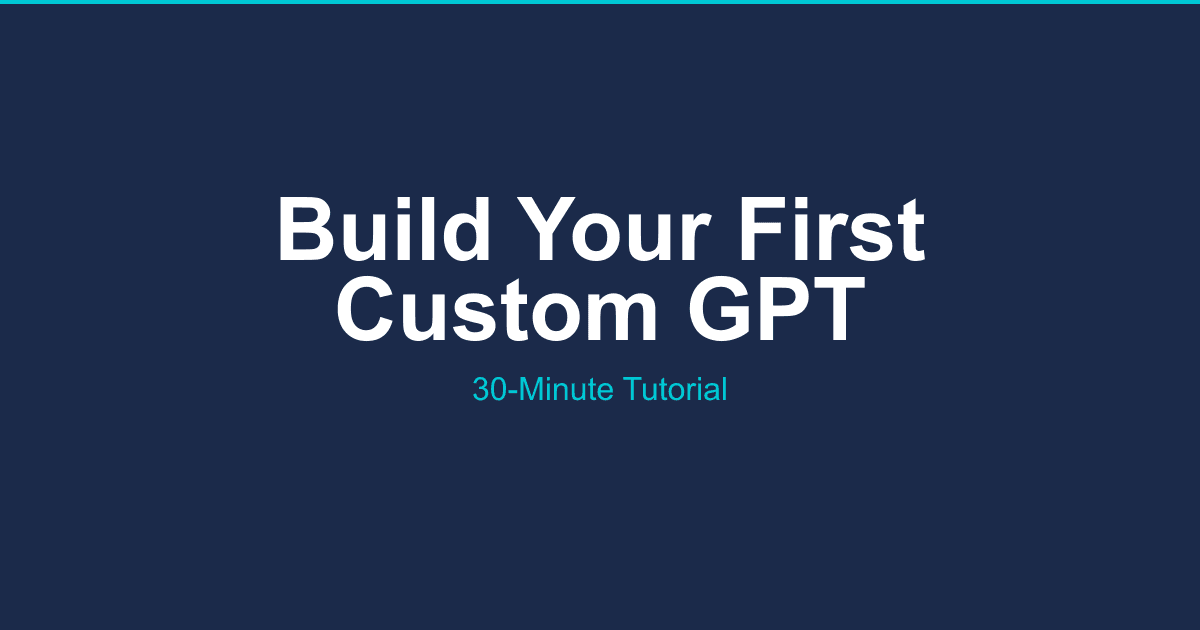 Build Your First Custom GPT

30-Minute Tutorial